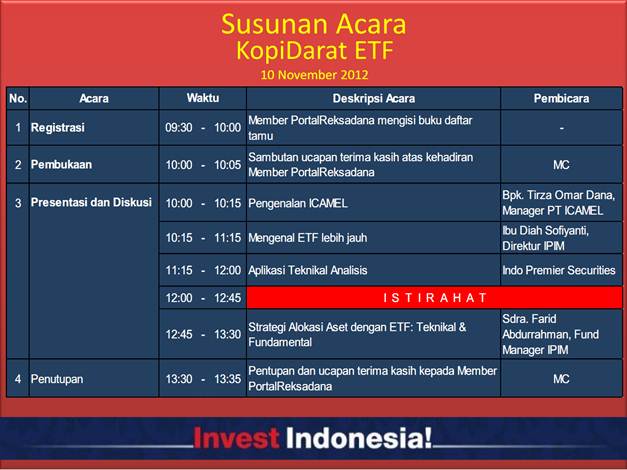 Susunan Acara
KopiDarat ETF
10 November 2012

| No. | Acara | Waktu | Deskripsi Acara | Pembicara |
|---|---|---|---|---|
| 1 | Registrasi | 09:30 - 10:00 | Member PortalReksadana mengisi buku daftar tamu | - |
| 2 | Pembukaan | 10:00 - 10:05 | Sambutan ucapan terima kasih atas kehadiran Member PortalReksadana | MC |
| 3 | Presentasi dan Diskusi | 10:00 - 10:15 | Pengenalan ICAMEL | Bpk. Tirza Omar Dana, Manager PT ICAMEL |
| | | 10:15 - 11:15 | Mengenal ETF lebih jauh | Ibu Diah Sofiyanti, Direktur IPIM |
| | | 11:15 - 12:00 | Aplikasi Teknikal Analisis | Indo Premier Securities |
| | | 12:00 - 12:45 | I S T I R A H A T | |
| | | 12:45 - 13:30 | Strategi Alokasi Aset dengan ETF: Teknikal & Fundamental | Sdra. Farid Abdurrahman, Fund Manager IPIM |
| 4 | Penutupan | 13:30 - 13:35 | Pentupan dan ucapan terima kasih kepada Member PortalReksadana | MC |

Invest Indonesia!